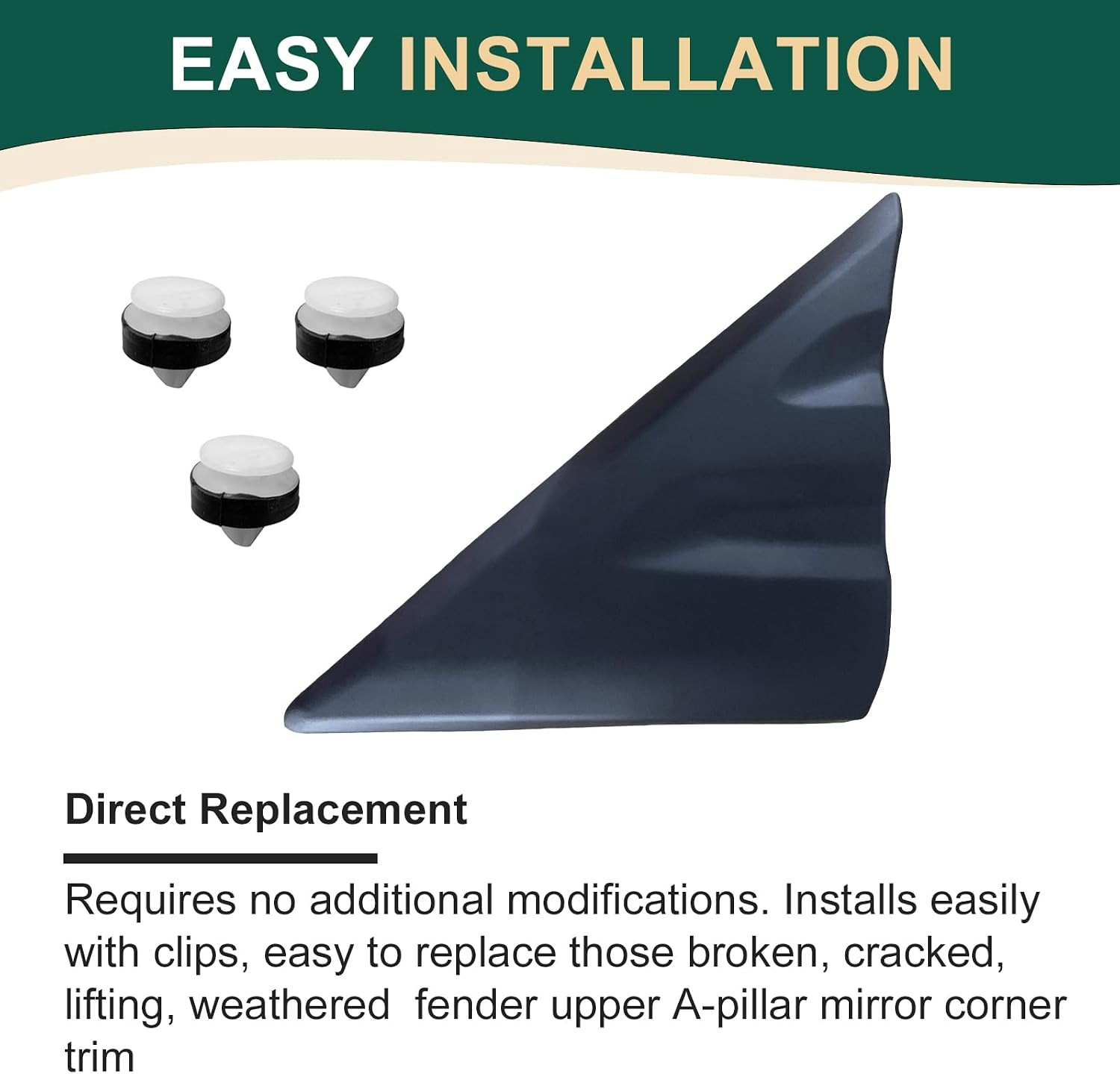 EASY INSTALLATION

Direct Replacement

Requires no additional modifications. Installs easily with clips, easy to replace those broken, cracked, lifting, weathered  fender upper A-pillar mirror corner trim